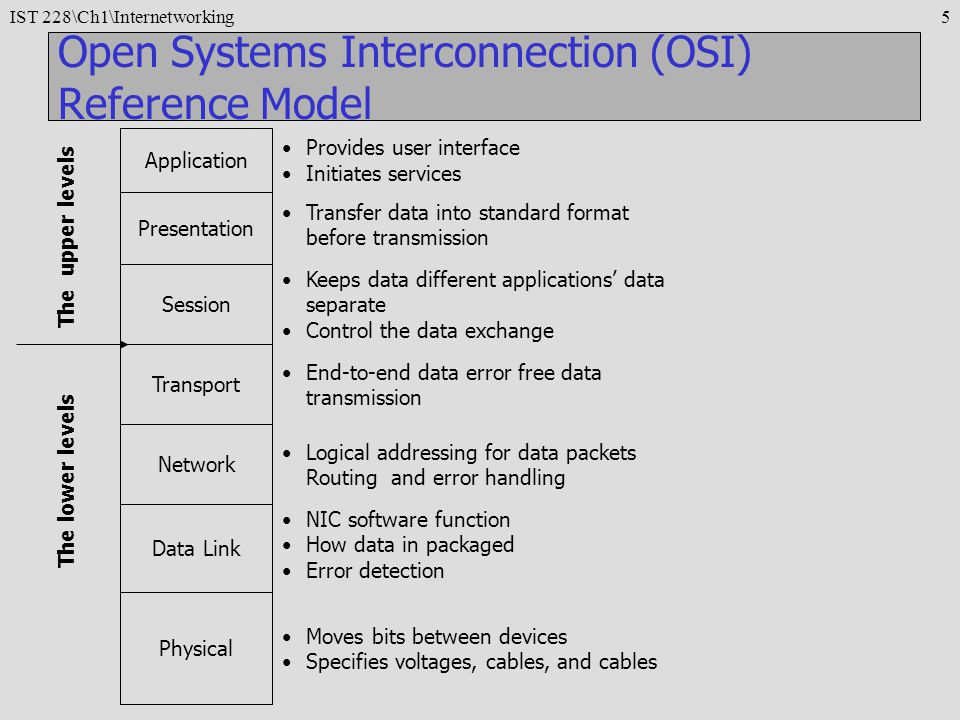 IST 228\Ch1\Internetworking

5

Open Systems Interconnection (OSI) Reference Model

The upper levels

The lower levels

Application

- Provides user interface
- Initiates services

Presentation

- Transfer data into standard format before transmission

Session

- Keeps data different applications' data separate
- Control the data exchange

Transport

- End-to-end data error free data transmission

Network

- Logical addressing for data packets Routing and error handling

Data Link

- NIC software function
- How data in packaged
- Error detection

Physical

- Moves bits between devices
- Specifies voltages, cables, and cables